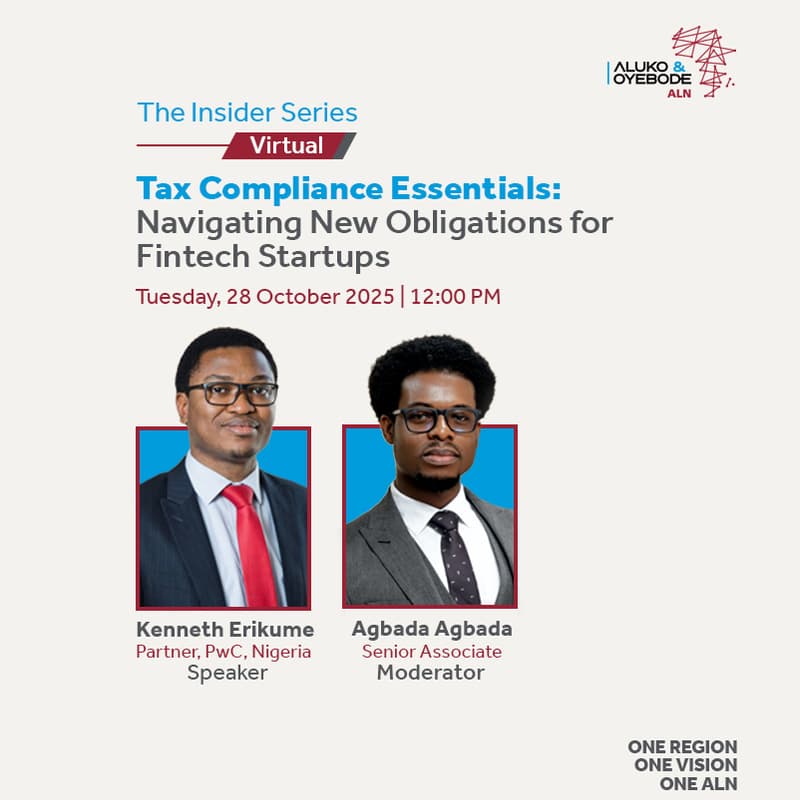 ALUKO & OYEBODE
ALN

The Insider Series
Virtual

Tax Compliance Essentials: Navigating New Obligations for Fintech Startups

Tuesday, 28 October 2025 | 12:00 PM

Kenneth Erikume
Partner, PwC, Nigeria
Speaker

Agbada Agbada
Senior Associate
Moderator

ONE REGION
ONE VISION
ONE ALN